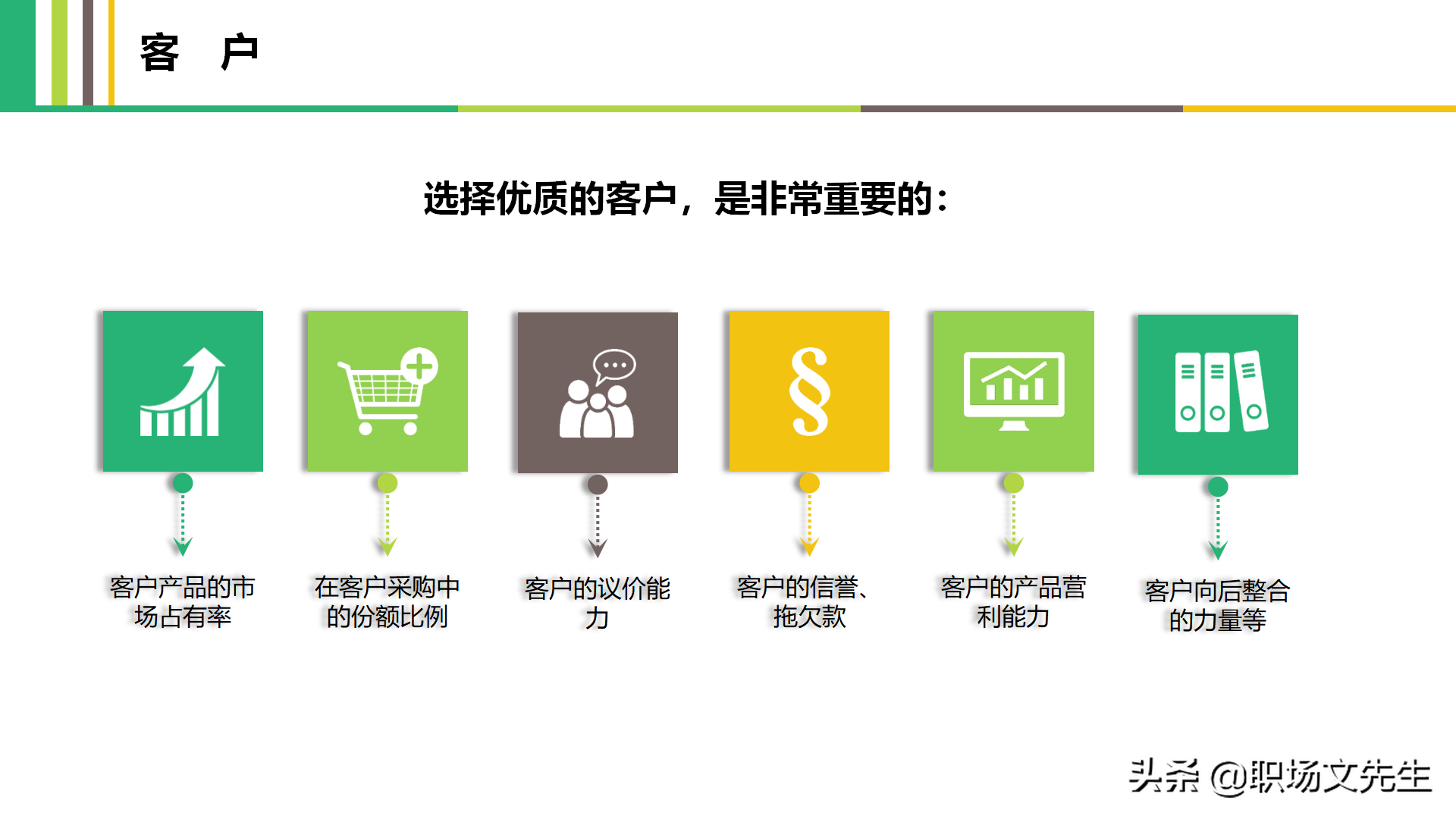 客 户

选择优质的客户，是非常重要的：

§

客户产品的市场占有率

在客户采购中的份额比例

客户的议价能力

客户的信誉、拖欠款

客户的产品营利能力

客户向后整合的力量等

头条 @职场文先生